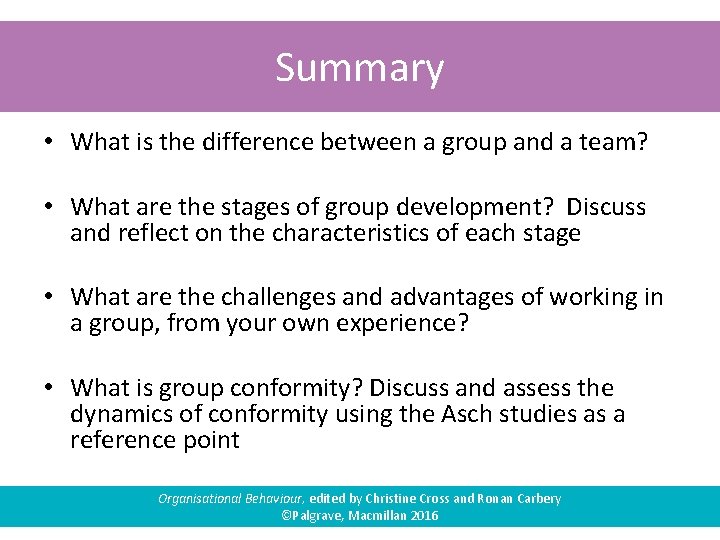 Summary

• What is the difference between a group and a team?

• What are the stages of group development? Discuss and reflect on the characteristics of each stage

• What are the challenges and advantages of working in a group, from your own experience?

• What is group conformity? Discuss and assess the dynamics of conformity using the Asch studies as a reference point

Organisational Behaviour, edited by Christine Cross and Ronan Carbery
©Palgrave, Macmillan 2016